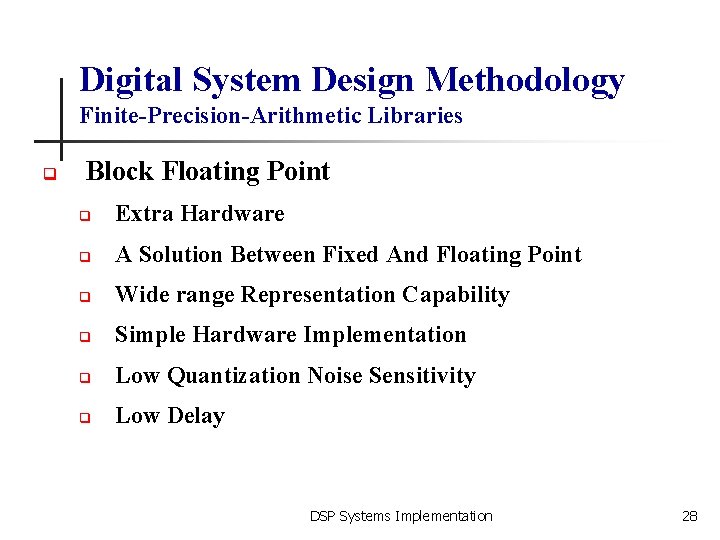 Digital System Design Methodology
Finite-Precision-Arithmetic Libraries

Block Floating Point

Extra Hardware

A Solution Between Fixed And Floating Point

Wide range Representation Capability

Simple Hardware Implementation

Low Quantization Noise Sensitivity

Low Delay

DSP Systems Implementation

28